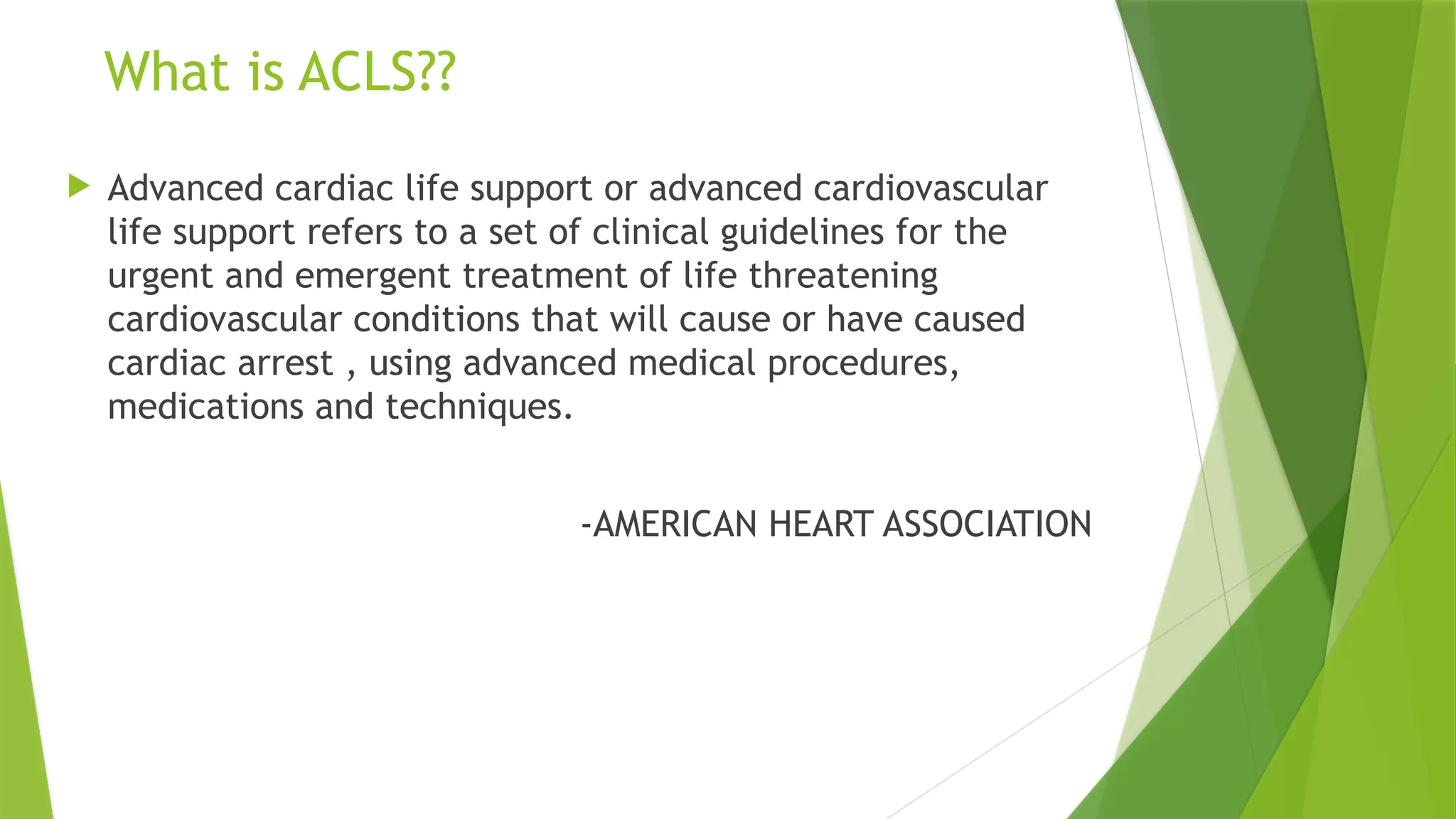 What is ACLS??

Advanced cardiac life support or advanced cardiovascular life support refers to a set of clinical guidelines for the urgent and emergent treatment of life threatening cardiovascular conditions that will cause or have caused cardiac arrest , using advanced medical procedures, medications and techniques.

-AMERICAN HEART ASSOCIATION